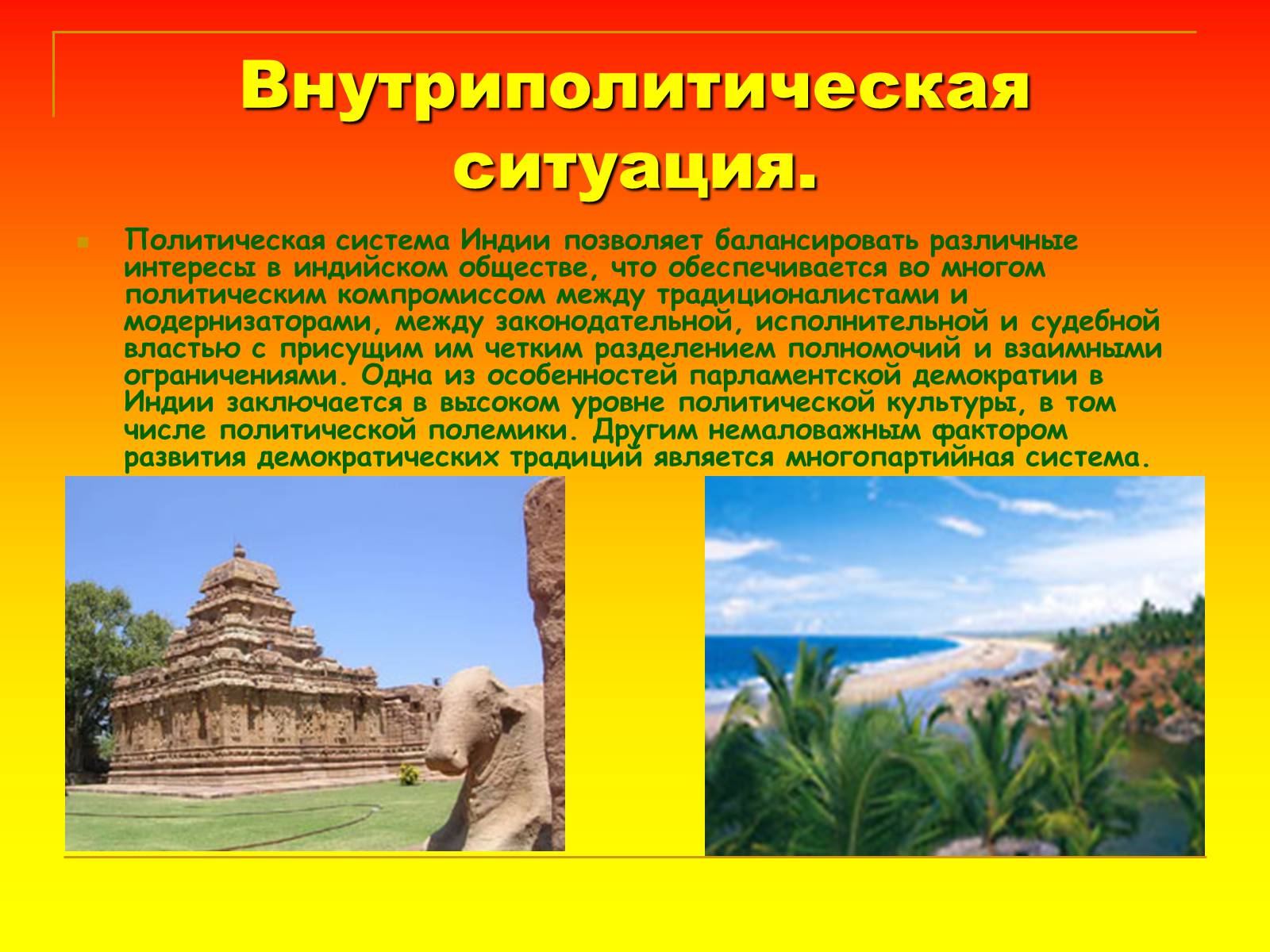 Внутриполитическая ситуация.

Политическая система Индии позволяет балансировать различные интересы в индийском обществе, что обеспечивается во многом политическим компромиссом между традиционалистами и модернизаторами, между законодательной, исполнительной и судебной властью с присущим им четким разделением полномочий и взаимными ограничениями. Одна из особенностей парламентской демократии в Индии заключается в высоком уровне политической культуры, в том числе политической полемики. Другим немаловажным фактором развития демократических традиций является многопартийная система.